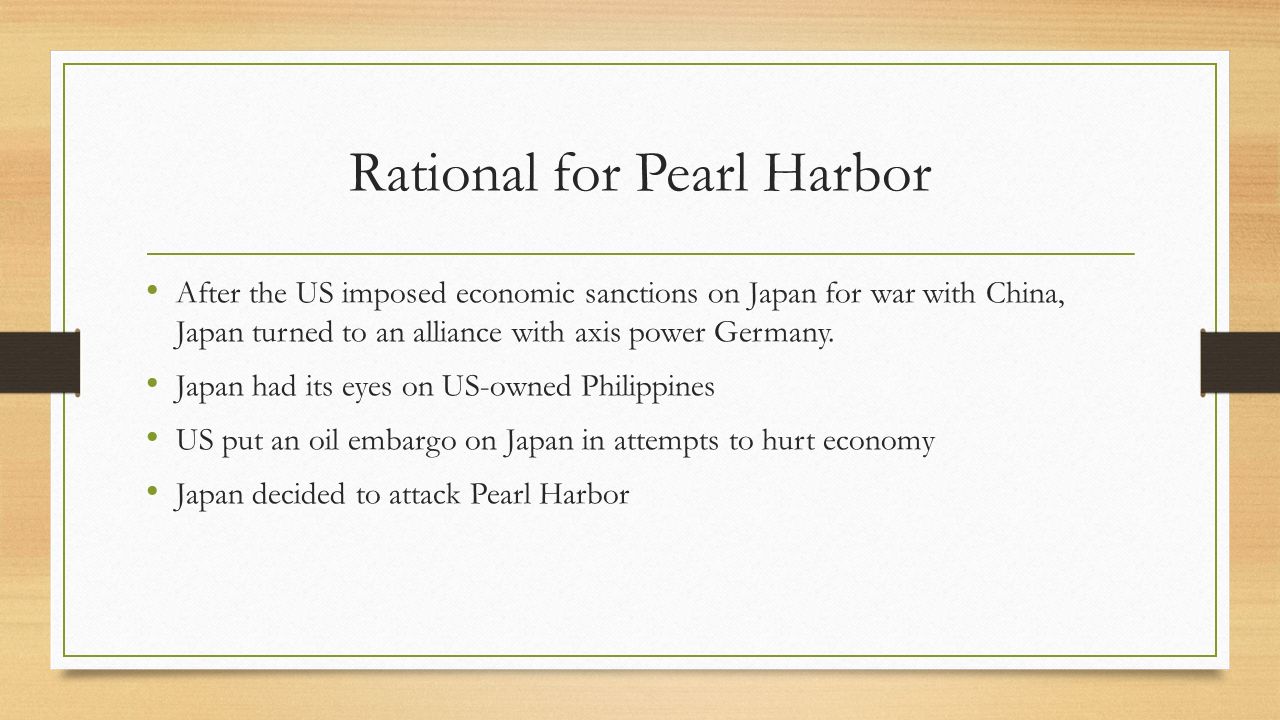 Rational for Pearl Harbor

• After the US imposed economic sanctions on Japan for war with China, Japan turned to an alliance with axis power Germany.

• Japan had its eyes on US-owned Philippines

• US put an oil embargo on Japan in attempts to hurt economy

• Japan decided to attack Pearl Harbor